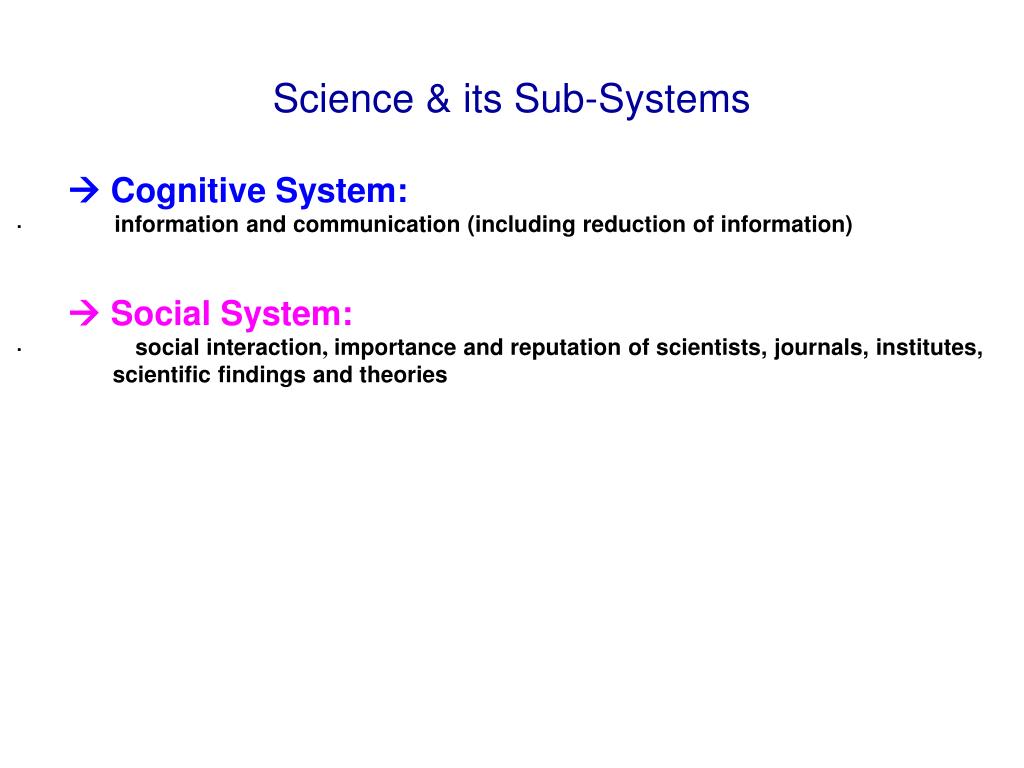 Science & its Sub-Systems

→ Cognitive System:

· information and communication (including reduction of information)

→ Social System:

· social interaction, importance and reputation of scientists, journals, institutes, scientific findings and theories